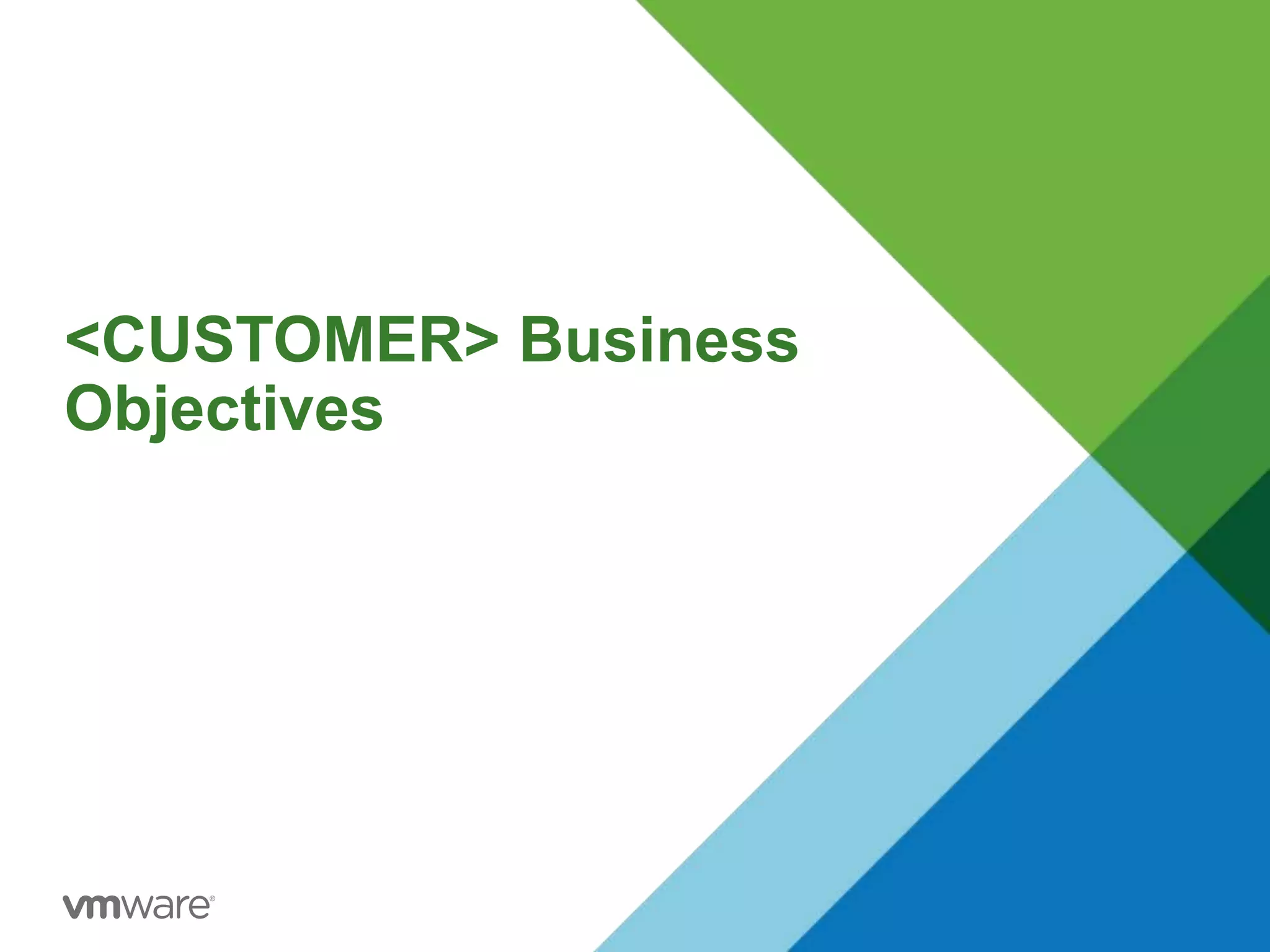 <CUSTOMER> Business Objectives

vmware®